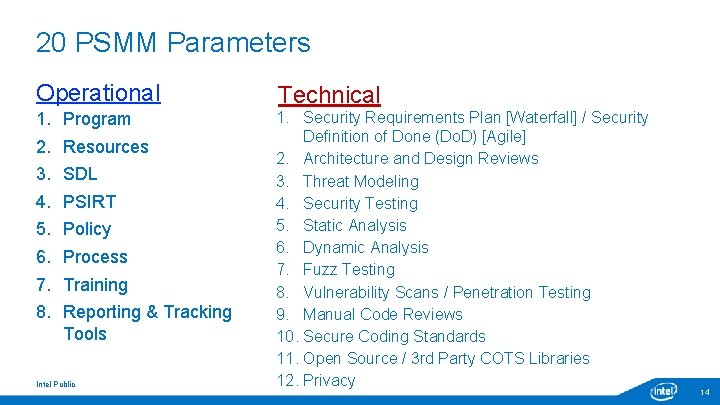 20 PSMM Parameters

Operational
1. Program
2. Resources
3. SDL
4. PSIRT
5. Policy
6. Process
7. Training
8. Reporting & Tracking Tools

Technical
1. Security Requirements Plan [Waterfall] / Security Definition of Done (DoD) [Agile]
2. Architecture and Design Reviews
3. Threat Modeling
4. Security Testing
5. Static Analysis
6. Dynamic Analysis
7. Fuzz Testing
8. Vulnerability Scans / Penetration Testing
9. Manual Code Reviews
10. Secure Coding Standards
11. Open Source / 3rd Party COTS Libraries
12. Privacy

Intel Public

intel

14